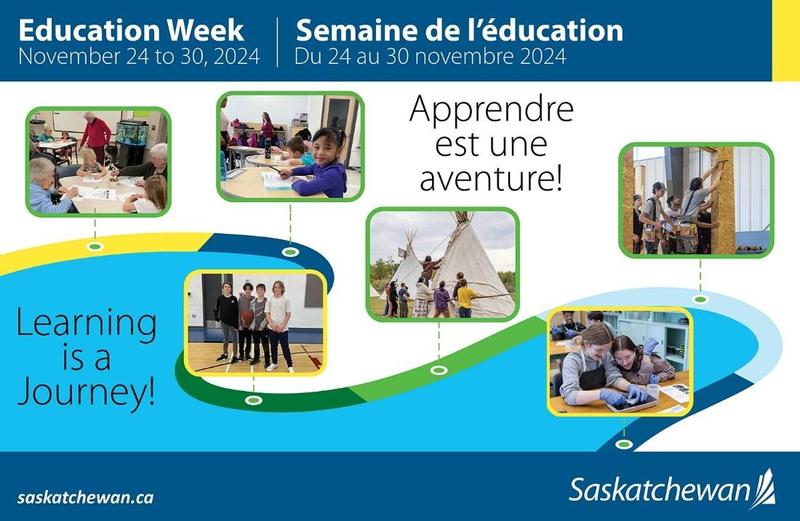 Education Week
November 24 to 30, 2024

Semaine de l'éducation
Du 24 au 30 novembre 2024

Apprendre est une aventure!

Learning is a Journey!

saskatchewan.ca

Saskatchewan